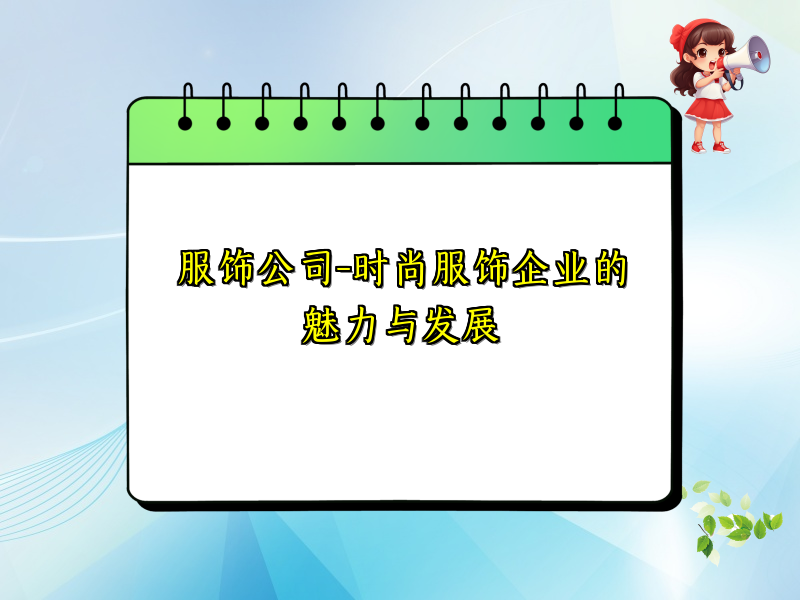 服饰公司-时尚服饰企业的魅力与发展